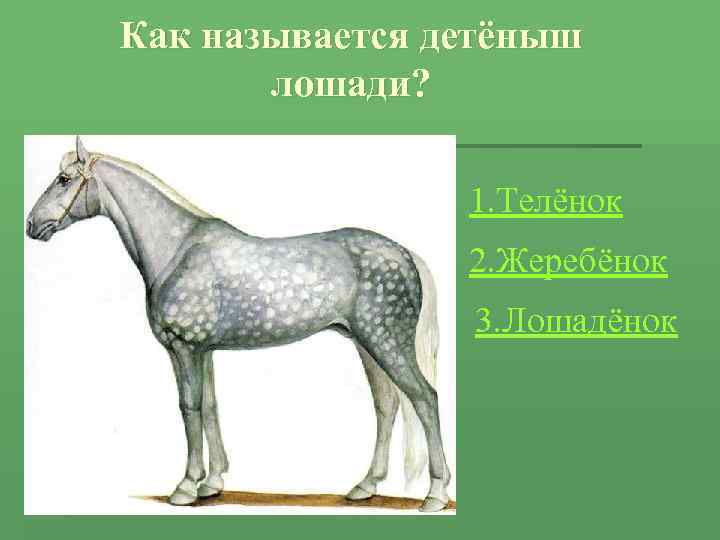 Как называется детёныш лошади?

1.Телёнок

2.Жеребёнок

3.Лошадёнок